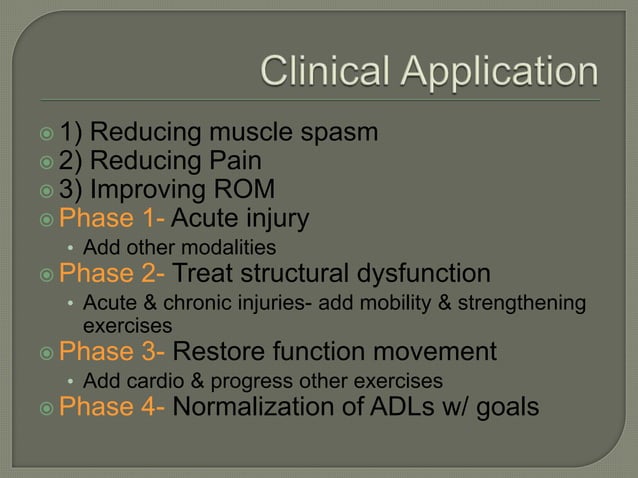 Clinical Application

1) Reducing muscle spasm
2) Reducing Pain
3) Improving ROM
Phase 1- Acute injury
• Add other modalities
Phase 2- Treat structural dysfunction
• Acute & chronic injuries- add mobility & strengthening exercises
Phase 3- Restore function movement
• Add cardio & progress other exercises
Phase 4- Normalization of ADLs w/ goals